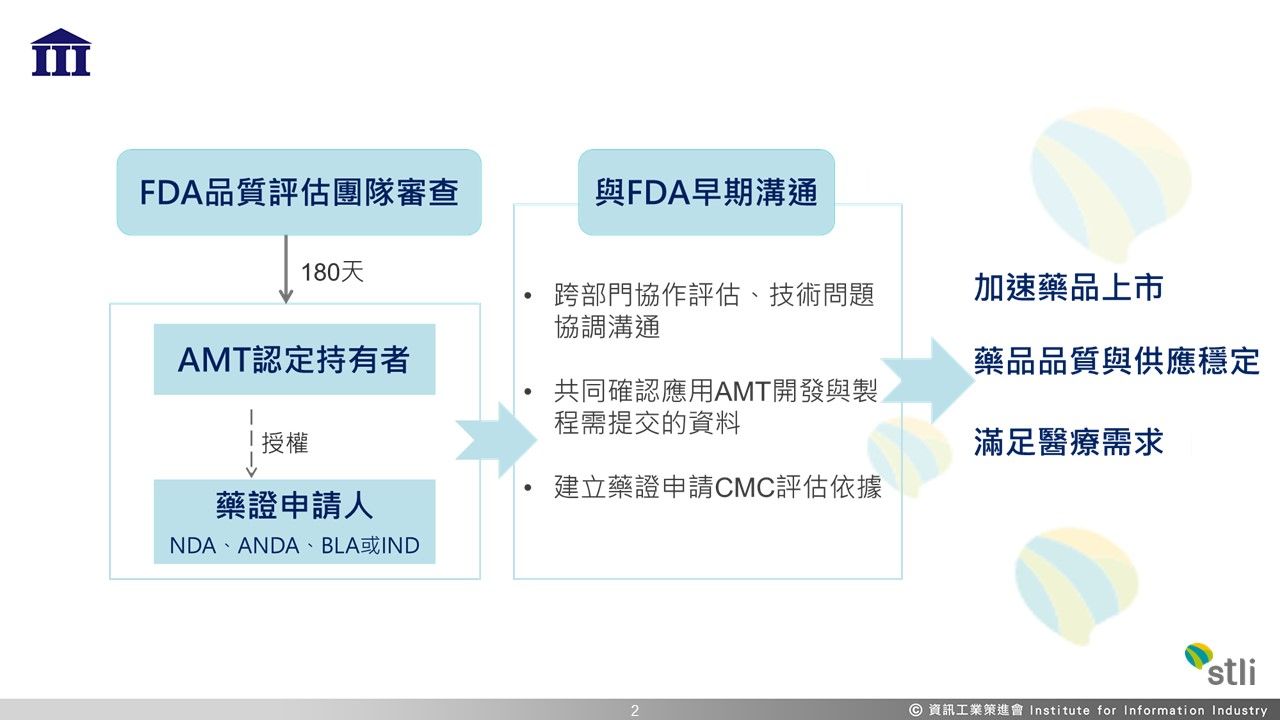 FDA品質評估團隊審查

180天

AMT認定持有者

授權

藥證申請人
NDA、ANDA、BLA或IND

與FDA早期溝通

• 跨部門協作評估、技術問題協調溝通

• 共同確認應用AMT開發與製程需提交的資料

• 建立藥證申請CMC評估依據

加速藥品上市

藥品品質與供應穩定

滿足醫療需求

stli

2

© 資訊工業策進會 Institute for Information Industry